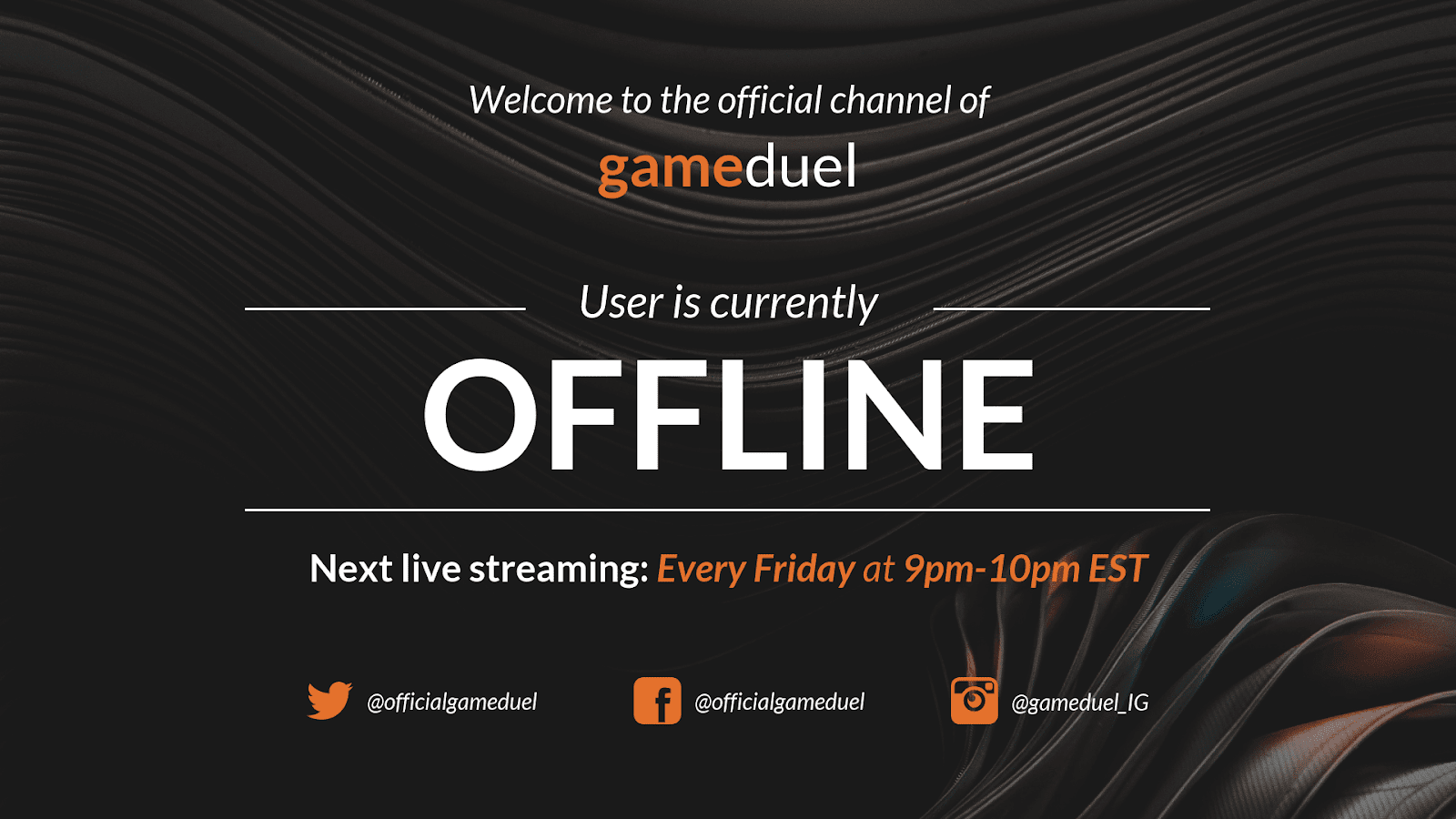 Welcome to the official channel of

gameduel

User is currently

OFFLINE

Next live streaming: Every Friday at 9pm-10pm EST

@officialgameduel

@officialgameduel

@gameduel_IG